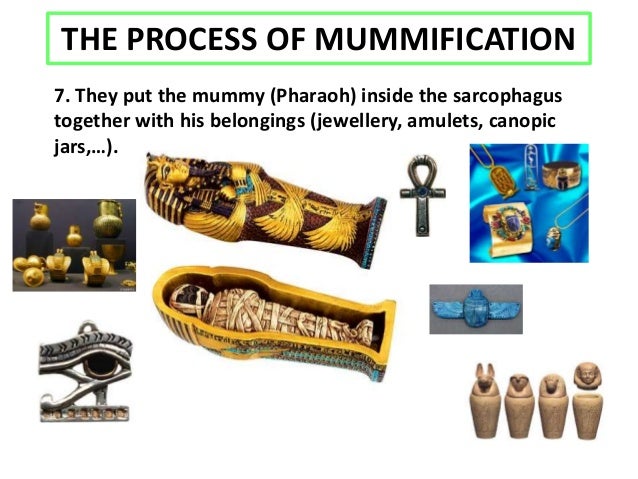 THE PROCESS OF MUMMIFICATION

7. They put the mummy (Pharaoh) inside the sarcophagus together with his belongings (jewellery, amulets, canopic jars,…).